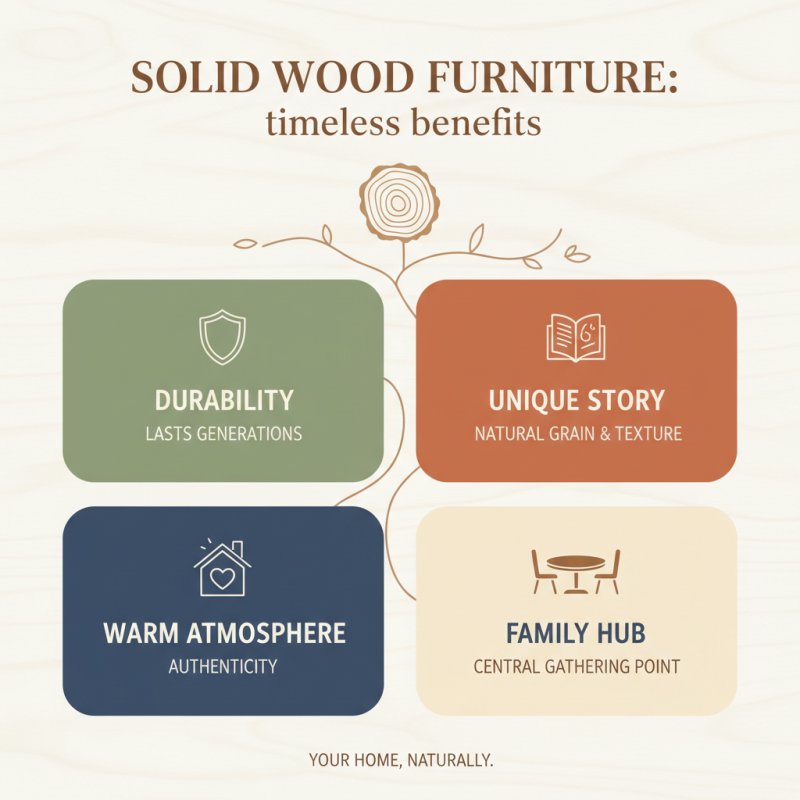 SOLID WOOD FURNITURE:
timeless benefits

DURABILITY
LASTS GENERATIONS

UNIQUE STORY
NATURAL GRAIN & TEXTURE

WARM ATMOSPHERE
AUTHENTICITY

FAMILY HUB
CENTRAL GATHERING POINT

YOUR HOME, NATURALLY.